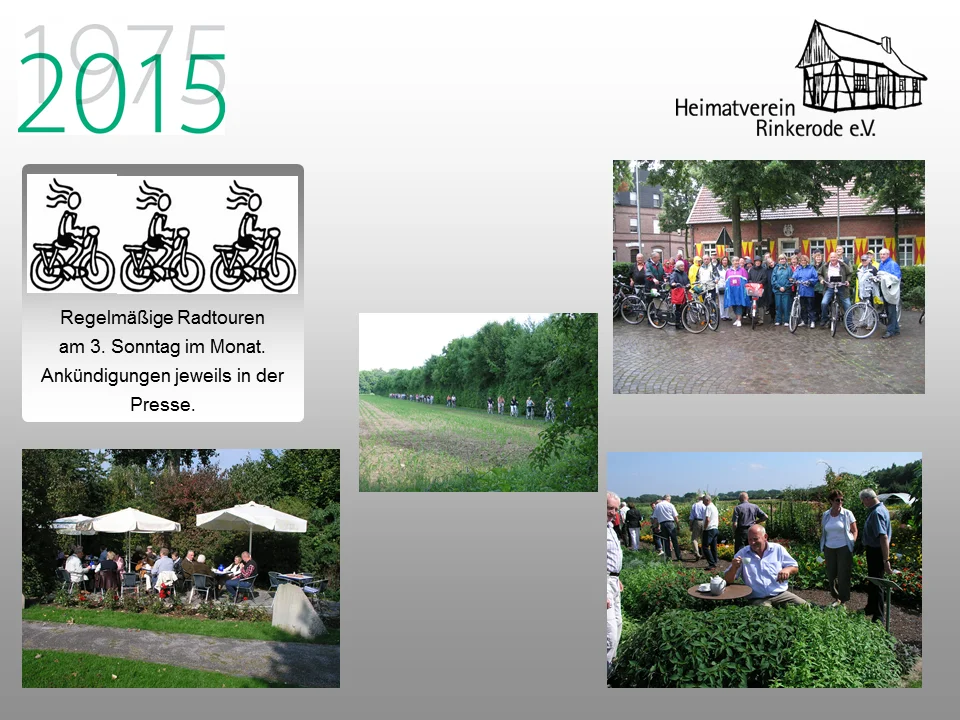 1975
2015

Heimatverein Rinkerode e.V.

Regelmäßige Radtouren am 3. Sonntag im Monat. Ankündigungen jeweils in der Presse.